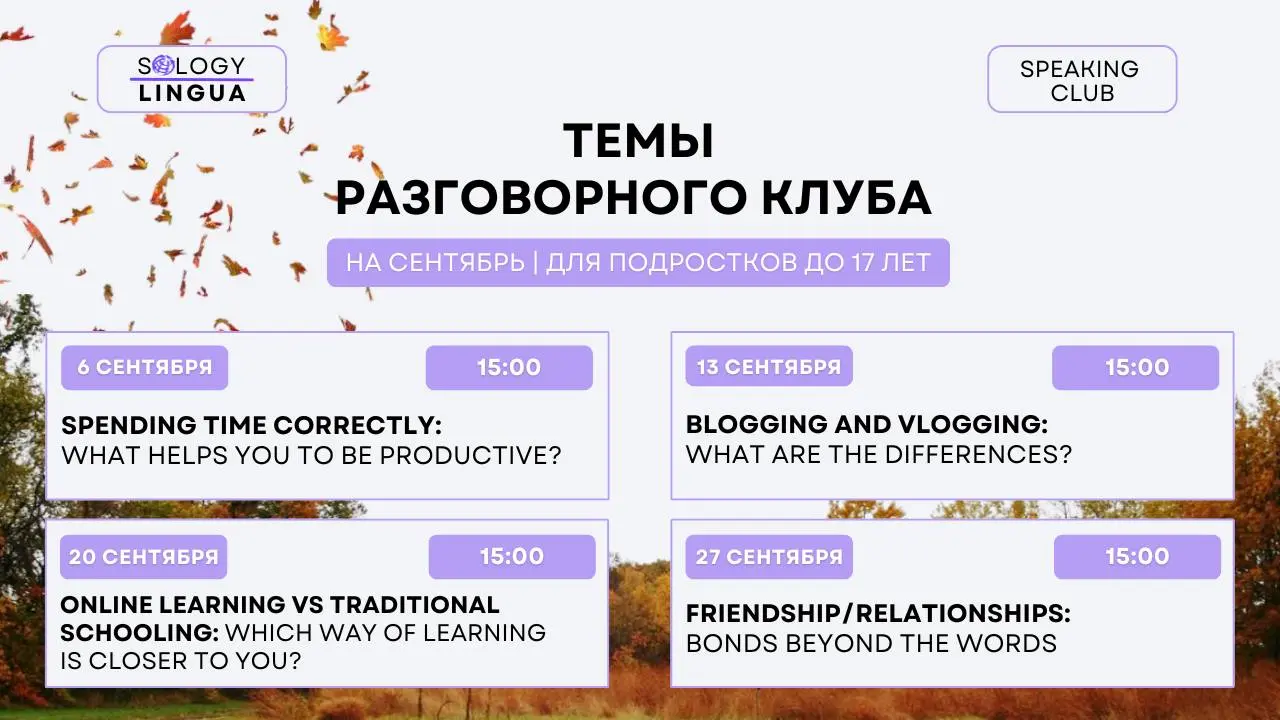 SOLOGY LINGUA

SPEAKING CLUB

ТЕМЫ
РАЗГОВОРНОГО КЛУБА

НА СЕНТЯБРЬ | ДЛЯ ПОДРОСТКОВ ДО 17 ЛЕТ

6 СЕНТЯБРЯ

15:00

SPENDING TIME CORRECTLY: WHAT HELPS YOU TO BE PRODUCTIVE?

13 СЕНТЯБРЯ

15:00

BLOGGING AND VLOGGING: WHAT ARE THE DIFFERENCES?

20 СЕНТЯБРЯ

15:00

ONLINE LEARNING VS TRADITIONAL SCHOOLING: WHICH WAY OF LEARNING IS CLOSER TO YOU?

27 СЕНТЯБРЯ

15:00

FRIENDSHIP/RELATIONSHIPS: BONDS BEYOND THE WORDS